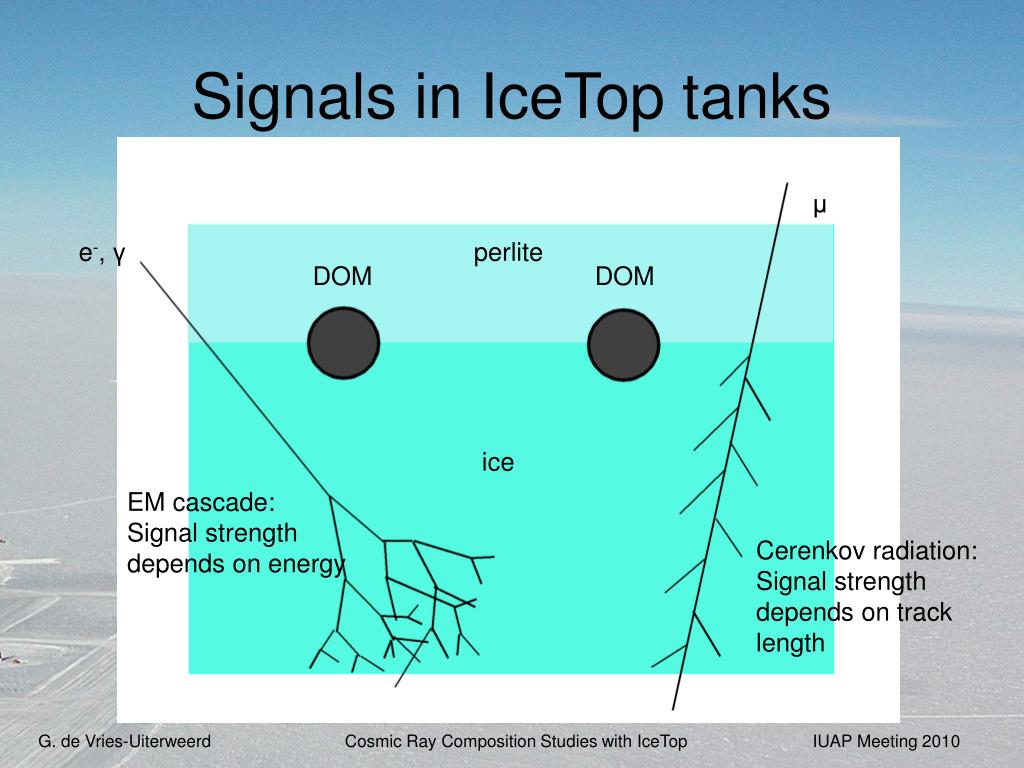 Signals in IceTop tanks

μ

$e^-$, γ

perlite

DOM

DOM

ice

EM cascade:
Signal strength depends on energy

Cerenkov radiation:
Signal strength depends on track length

G. de Vries-Uiterweerd

Cosmic Ray Composition Studies with IceTop

IUAP Meeting 2010